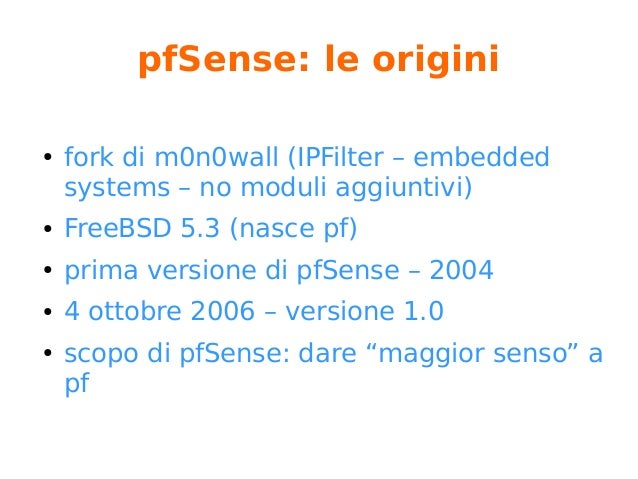 pfSense: le origini

• fork di m0n0wall (IPFilter – embedded systems – no moduli aggiuntivi)
• FreeBSD 5.3 (nasce pf)
• prima versione di pfSense – 2004
• 4 ottobre 2006 – versione 1.0
• scopo di pfSense: dare “maggior senso” a pf